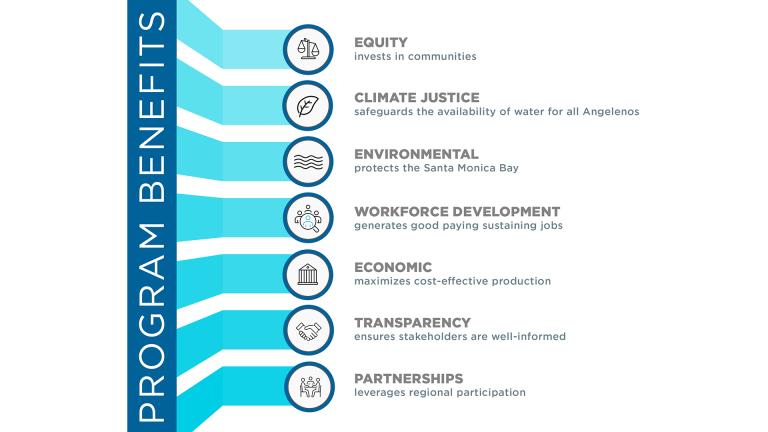 PROGRAM BENEFITS

EQUITY
invests in communities

CLIMATE JUSTICE
safeguards the availability of water for all Angelenos

ENVIRONMENTAL
protects the Santa Monica Bay

WORKFORCE DEVELOPMENT
generates good paying sustaining jobs

ECONOMIC
maximizes cost-effective production

TRANSPARENCY
ensures stakeholders are well-informed

PARTNERSHIPS
leverages regional participation